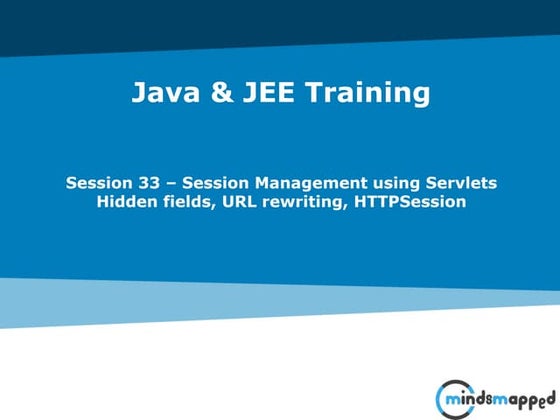 Java & JEE Training

Session 33 – Session Management using Servlets
Hidden fields, URL rewriting, HTTPSession

mindsmapped